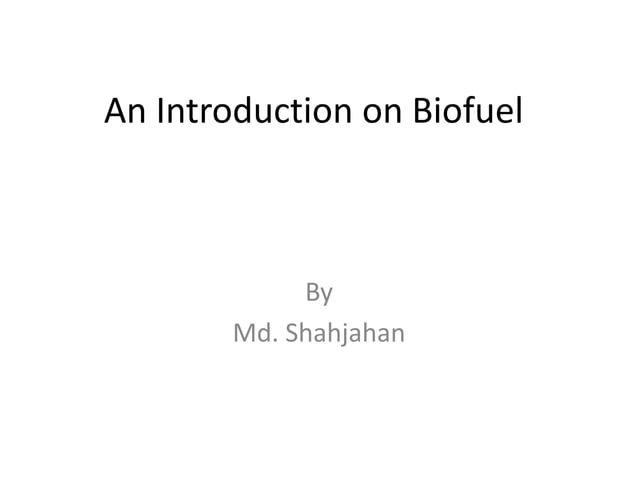 An Introduction on Biofuel

By
Md. Shahjahan